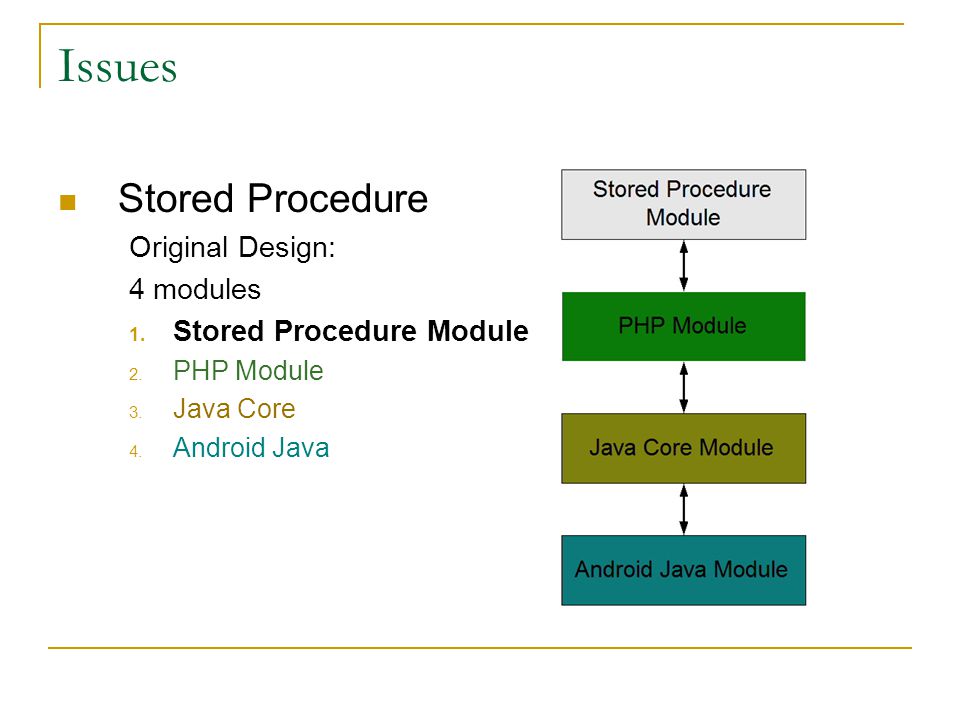 Issues

Stored Procedure

Original Design:

4 modules

1. Stored Procedure Module
2. PHP Module
3. Java Core
4. Android Java

Stored Procedure Module

PHP Module

Java Core Module

Android Java Module